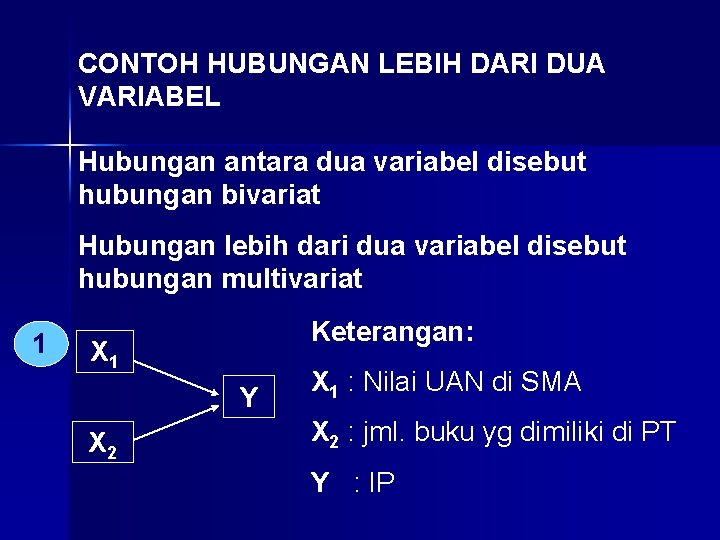 CONTOH HUBUNGAN LEBIH DARI DUA VARIABEL

Hubungan antara dua variabel disebut hubungan bivariat

Hubungan lebih dari dua variabel disebut hubungan multivariat

1

$X_1$

$X_2$

Y

Keterangan:

$X_1$ : Nilai UAN di SMA

$X_2$ : jml. buku yg dimiliki di PT

Y : IP